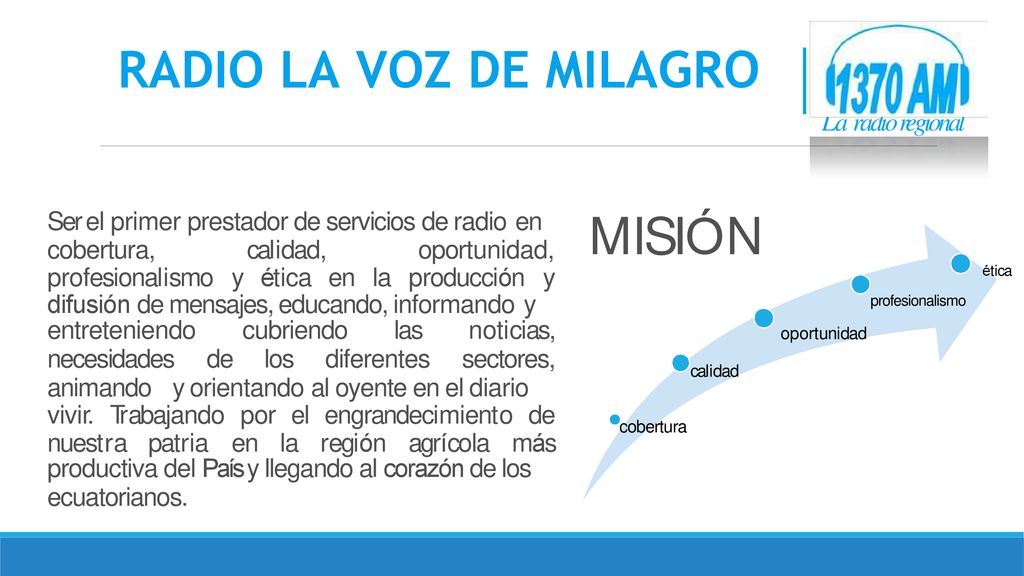 RADIO LA VOZ DE MILAGRO

1370 AM
La radio regional

Ser el primer prestador de servicios de radio en cobertura, calidad, oportunidad, profesionalismo y ética en la producción y difusión de mensajes, educando, informando y entreteniendo cubriendo las noticias, necesidades de los diferentes sectores, animando y orientando al oyente en el diario vivir. Trabajando por el engrandecimiento de nuestra patria en la región agrícola más productiva del País y llegando al corazón de los ecuatorianos.

MISIÓN

cobertura
calidad
oportunidad
profesionalismo
ética